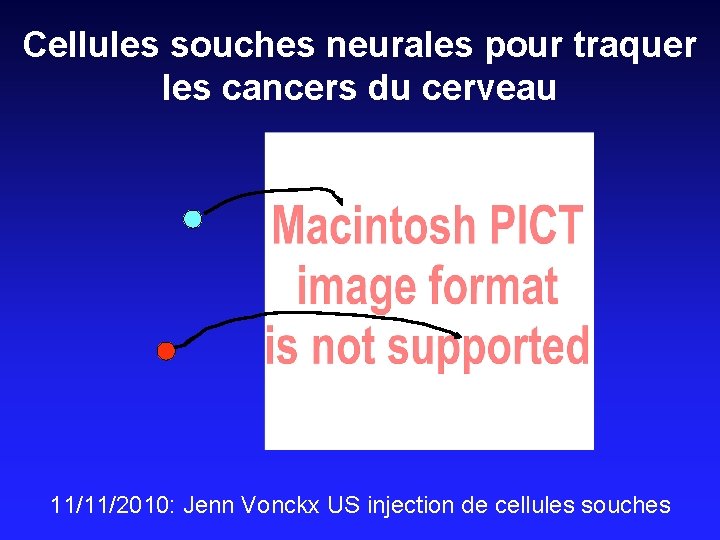 Cellules souches neurales pour traquer les cancers du cerveau

Macintosh PICT image format is not supported

11/11/2010: Jenn Vonckx US injection de cellules souches